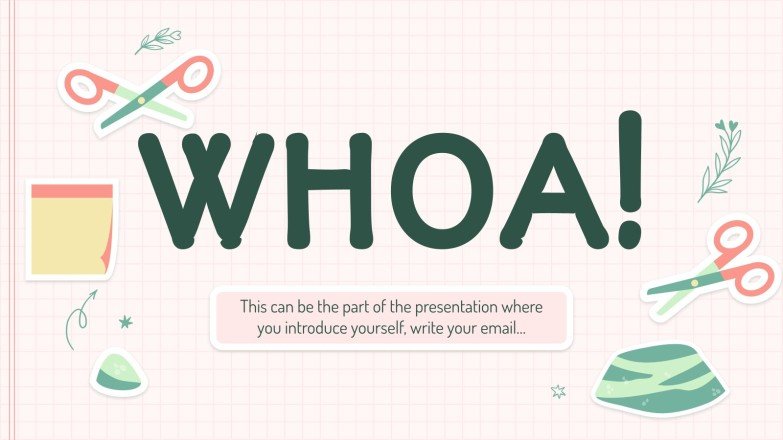 WHOA!

This can be the part of the presentation where you introduce yourself, write your email...